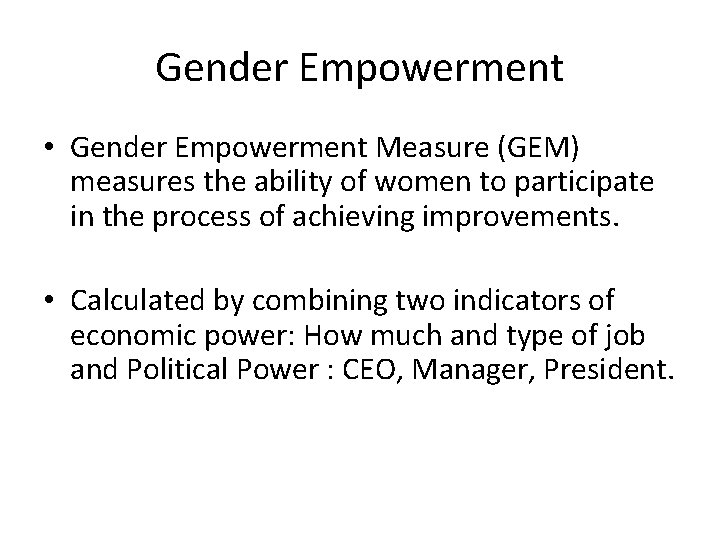 Gender Empowerment

• Gender Empowerment Measure (GEM) measures the ability of women to participate in the process of achieving improvements.

• Calculated by combining two indicators of economic power: How much and type of job and Political Power : CEO, Manager, President.